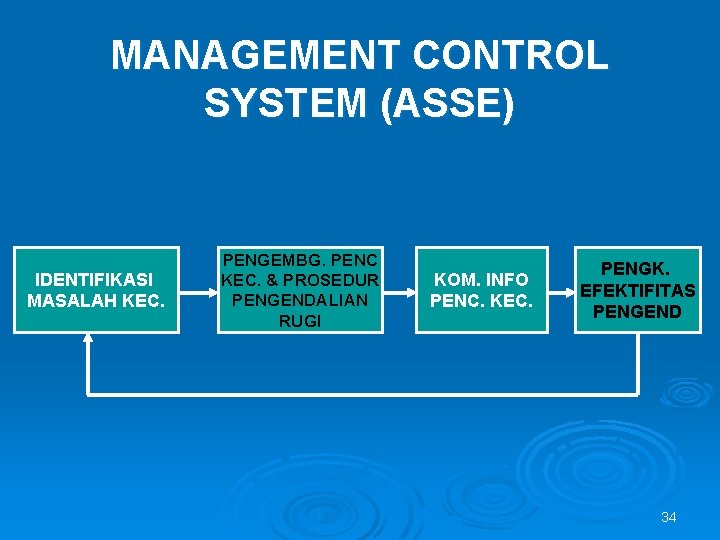 MANAGEMENT CONTROL SYSTEM (ASSE)

IDENTIFIKASI MASALAH KEC.

PENGEMBG. PENC KEC. & PROSEDUR PENGENDALIAN RUGI

KOM. INFO PENC. KEC.

PENGK. EFEKTIFITAS PENGEND

34